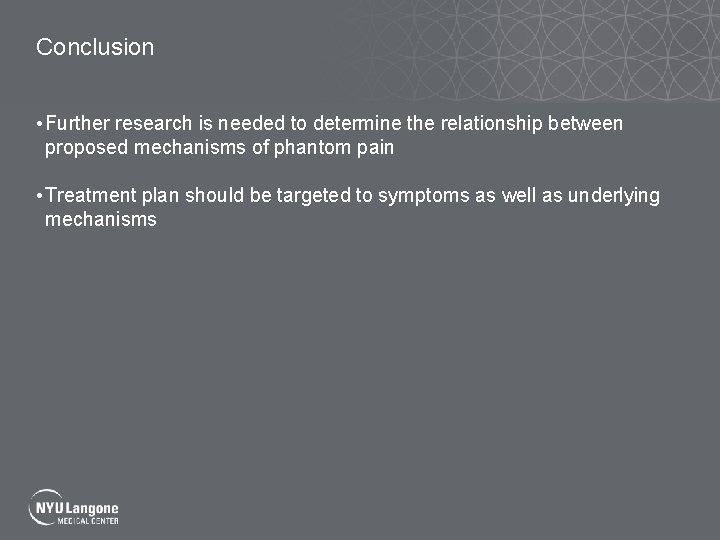 Conclusion

• Further research is needed to determine the relationship between proposed mechanisms of phantom pain

• Treatment plan should be targeted to symptoms as well as underlying mechanisms

NYU Langone
MEDICAL CENTER